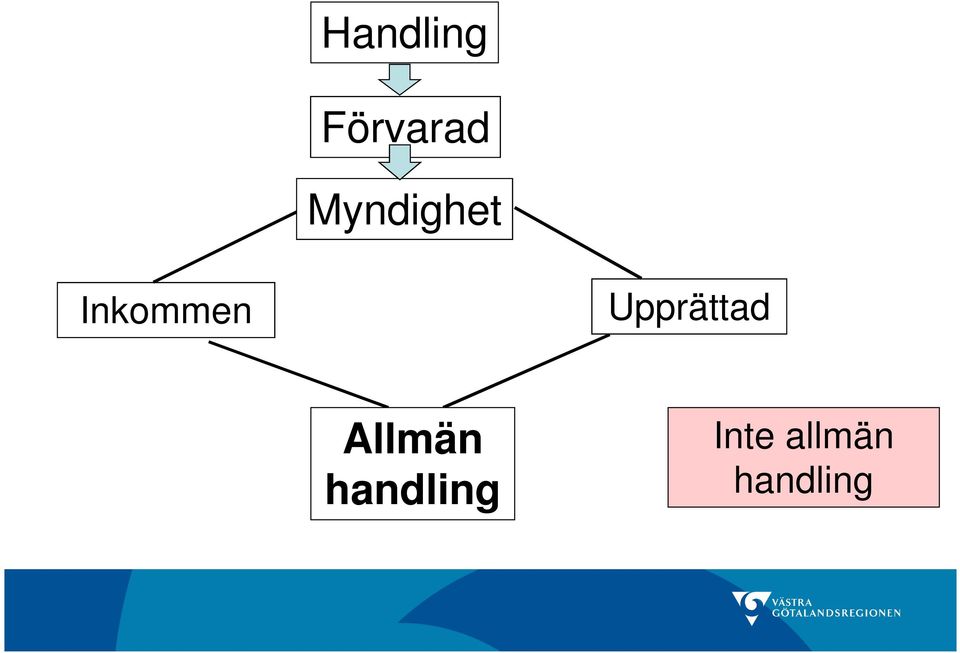 Handling

Förvarad

Myndighet

Inkommen

Upprättad

Allmän handling

Inte allmän handling

VÄSTRA GÖTALANDSREGIONEN